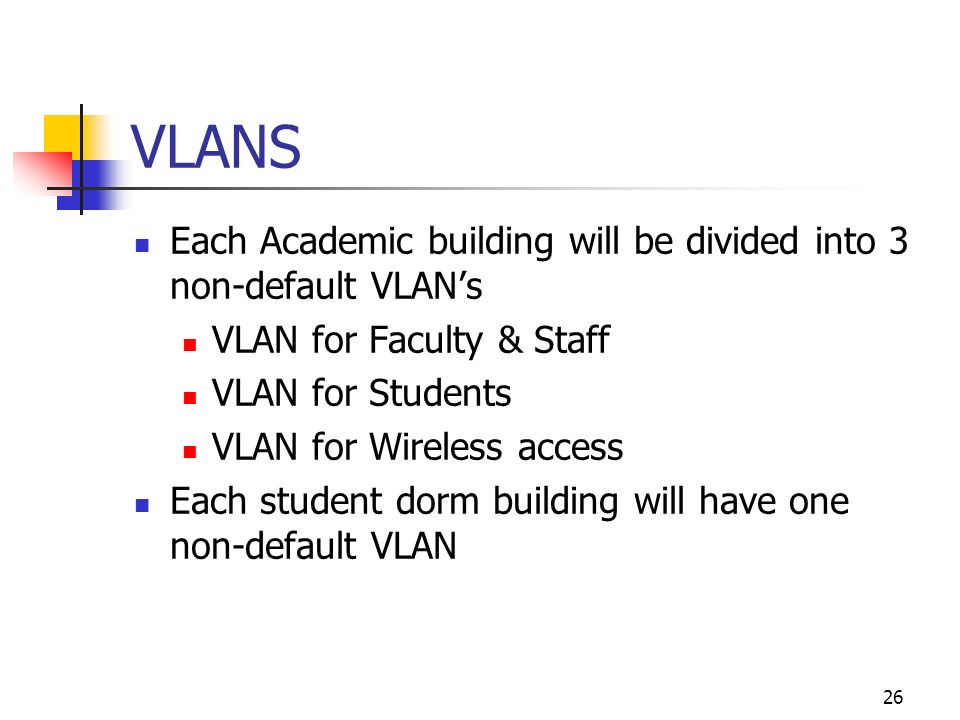 VLANS

- Each Academic building will be divided into 3 non-default VLAN’s
  - VLAN for Faculty & Staff
  - VLAN for Students
  - VLAN for Wireless access
- Each student dorm building will have one non-default VLAN

26